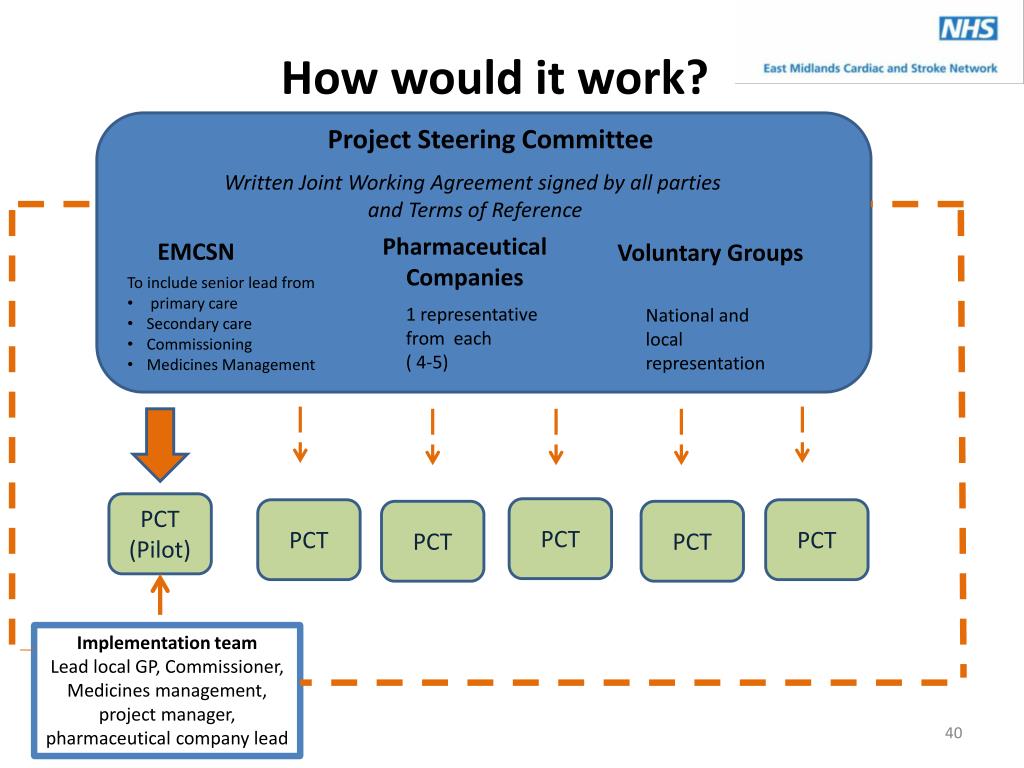 NHS
East Midlands Cardiac and Stroke Network

How would it work?

Project Steering Committee

Written Joint Working Agreement signed by all parties and Terms of Reference

EMCSN

To include senior lead from
• primary care
• Secondary care
• Commissioning
• Medicines Management

Pharmaceutical Companies

1 representative from each ( 4-5)

Voluntary Groups

National and local representation

PCT (Pilot)

PCT

PCT

PCT

PCT

PCT

Implementation team
Lead local GP, Commissioner, Medicines management, project manager, pharmaceutical company lead

40